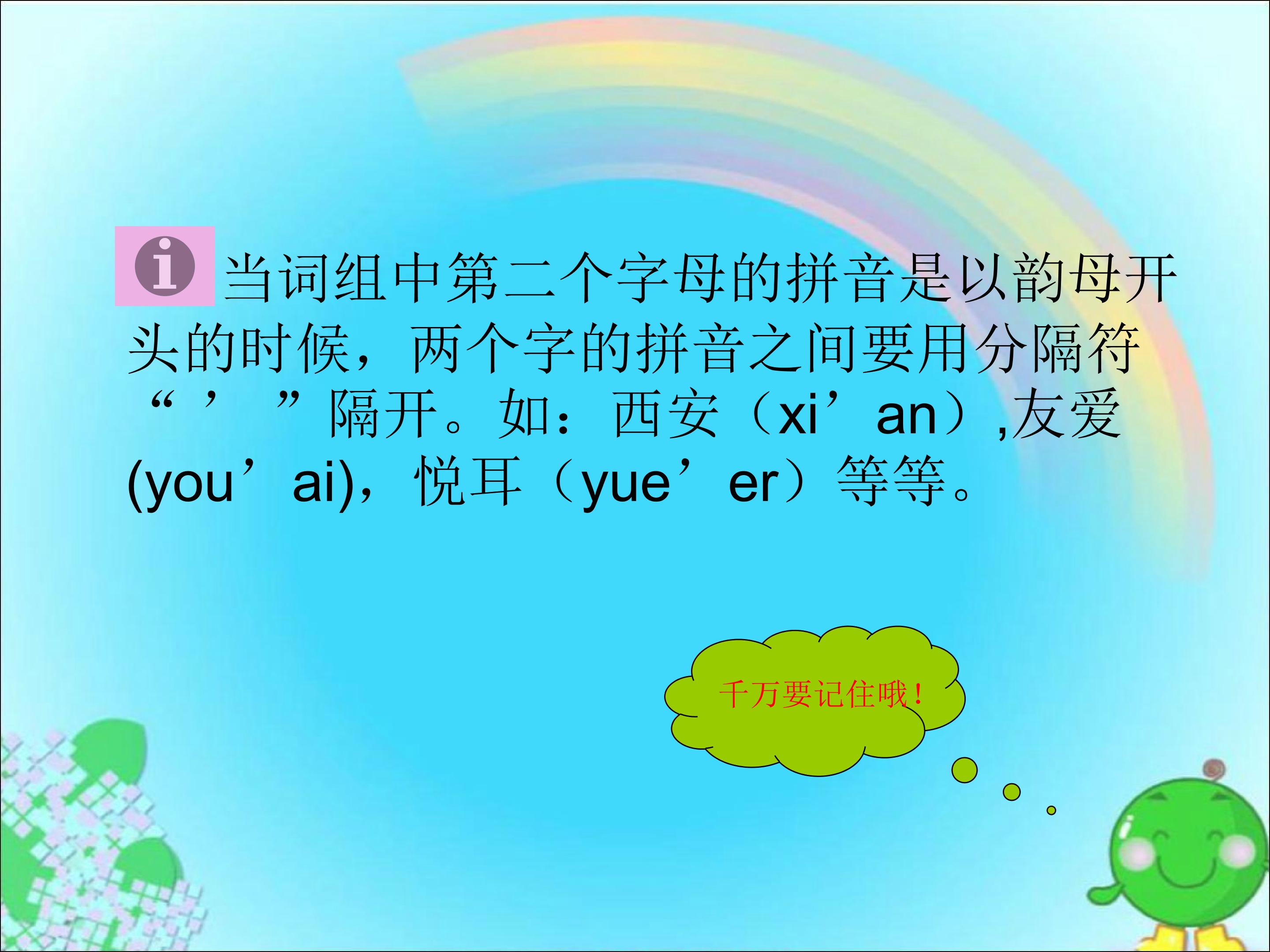 当词组中第二个字母的拼音是以韵母开头的时候，两个字的拼音之间要用分隔符“’”隔开。如：西安（xi’an）,友爱(you’ai)，悦耳（yue’er）等等。

千万要记住哦！